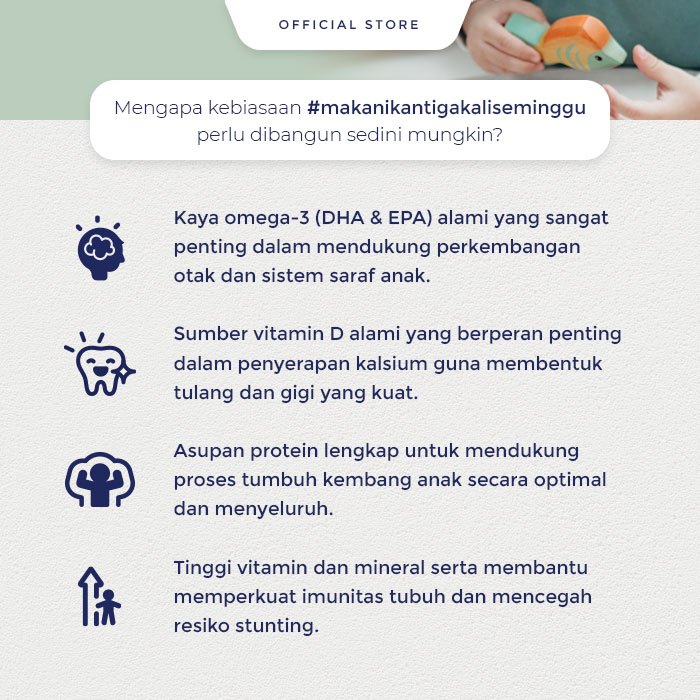 OFFICIAL STORE

Mengapa kebiasaan #makanikantigakaliseminggu perlu dibangun sedini mungkin?

Kaya omega-3 (DHA & EPA) alami yang sangat penting dalam mendukung perkembangan otak dan sistem saraf anak.

Sumber vitamin D alami yang berperan penting dalam penyerapan kalsium guna membentuk tulang dan gigi yang kuat.

Asupan protein lengkap untuk mendukung proses tumbuh kembang anak secara optimal dan menyeluruh.

Tinggi vitamin dan mineral serta membantu memperkuat imunitas tubuh dan mencegah resiko stunting.